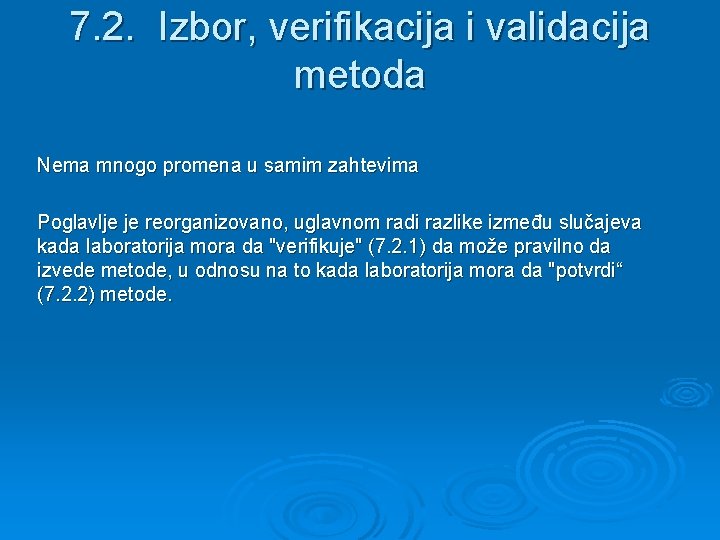 7.2. Izbor, verifikacija i validacija metoda

Nema mnogo promena u samim zahtevima

Poglavlje je reorganizovano, uglavnom radi razlike između slučajeva kada laboratorija mora da "verifikuje" (7.2.1) da može pravilno da izvede metode, u odnosu na to kada laboratorija mora da "potvrdi“ (7.2.2) metode.